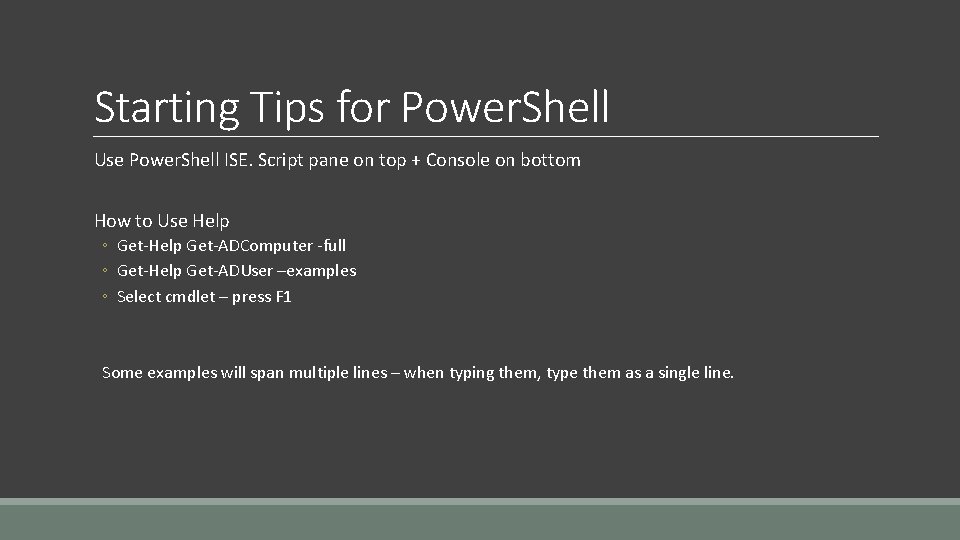 Starting Tips for PowerShell

Use PowerShell ISE. Script pane on top + Console on bottom

How to Use Help
◦ Get-Help Get-ADComputer -full
◦ Get-Help Get-ADUser –examples
◦ Select cmdlet – press F1

Some examples will span multiple lines – when typing them, type them as a single line.